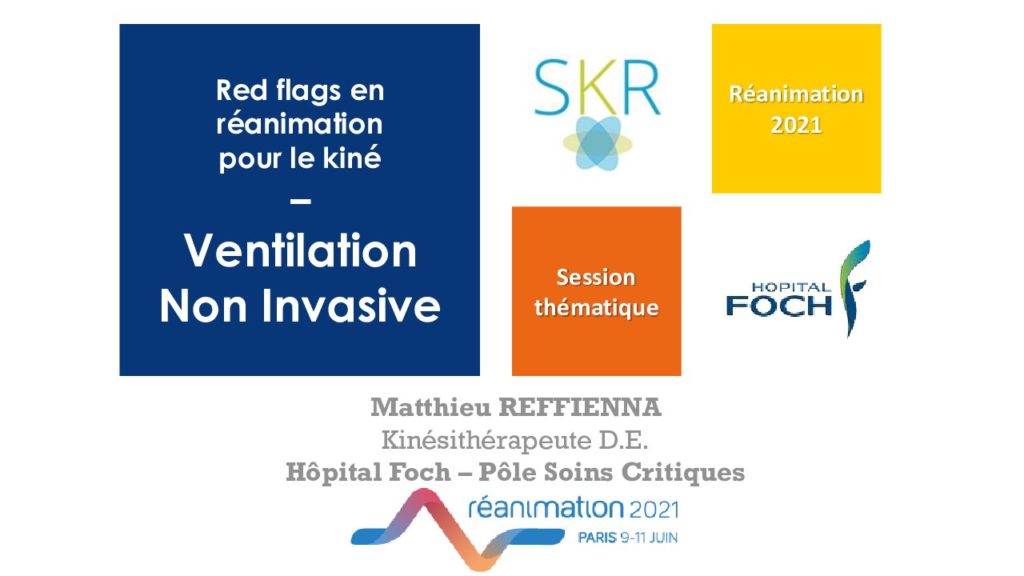 Red flags en réanimation pour le kiné
–
Ventilation Non Invasive

SKR

Réanimation 2021

Session thématique

HOPITAL FOCH

Matthieu REFFIENNA
Kinésithérapeute D.E.
Hôpital Foch – Pôle Soins Critiques

réanimation 2021
PARIS 9-11 JUIN